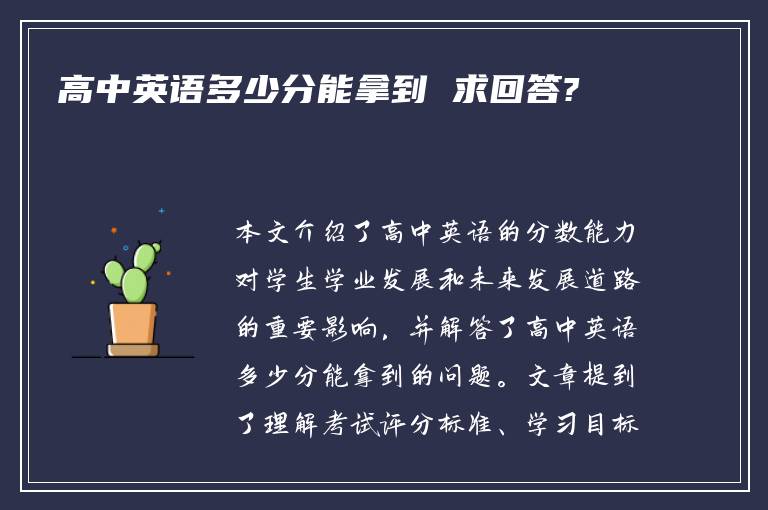 高中英语多少分能拿到 求回答?

本文介绍了高中英语的分数能力对学生学业发展和未来发展道路的重要影响，并解答了高中英语多少分能拿到的问题。文章提到了理解考试评分标准、学习目标